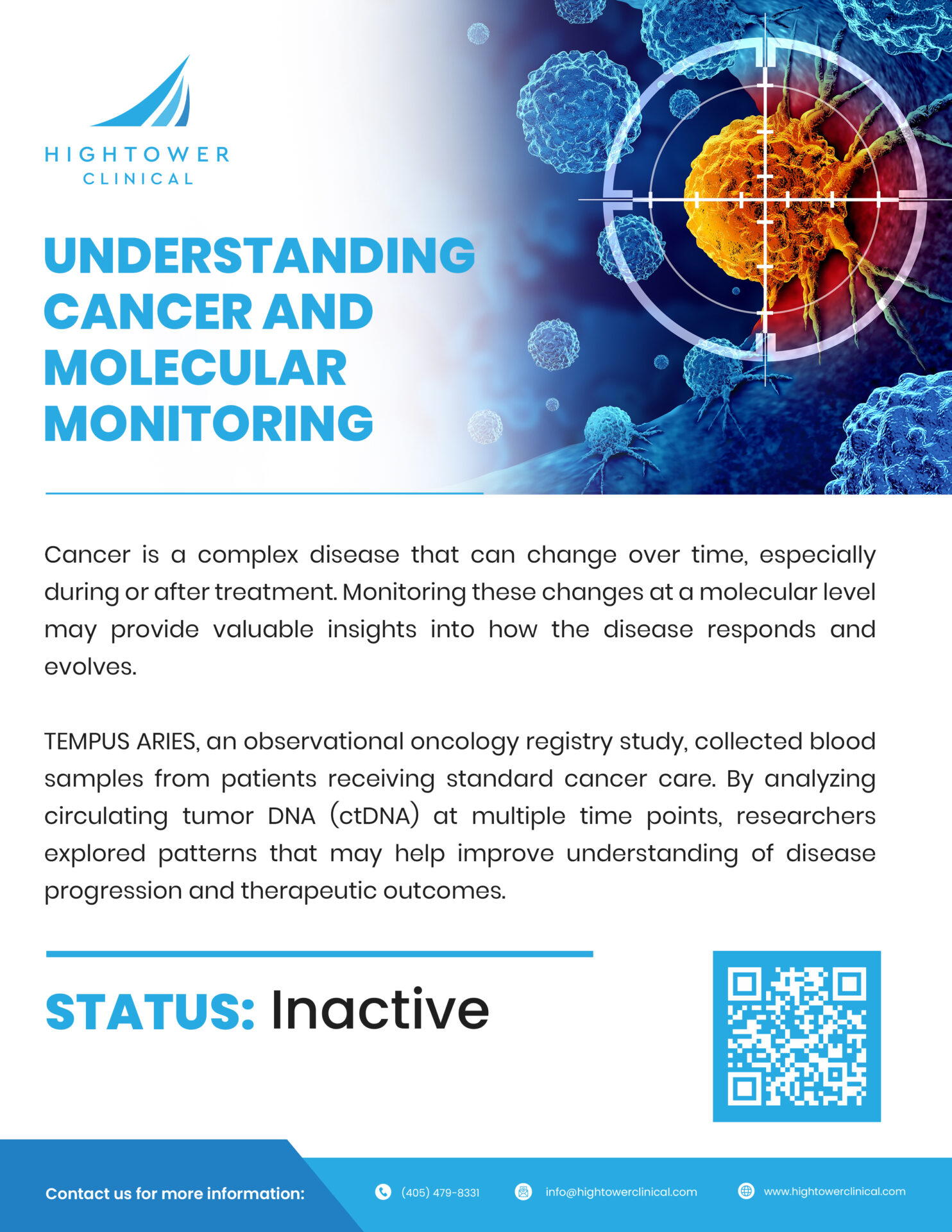 HIGHTOWER
CLINICAL

UNDERSTANDING CANCER AND MOLECULAR MONITORING

Cancer is a complex disease that can change over time, especially during or after treatment. Monitoring these changes at a molecular level may provide valuable insights into how the disease responds and evolves.

TEMPUS ARIES, an observational oncology registry study, collected blood samples from patients receiving standard cancer care. By analyzing circulating tumor DNA (ctDNA) at multiple time points, researchers explored patterns that may help improve understanding of disease progression and therapeutic outcomes.

STATUS: Inactive

Contact us for more information:

(405) 479-8331

info@hightowerclinical.com

www.hightowerclinical.com